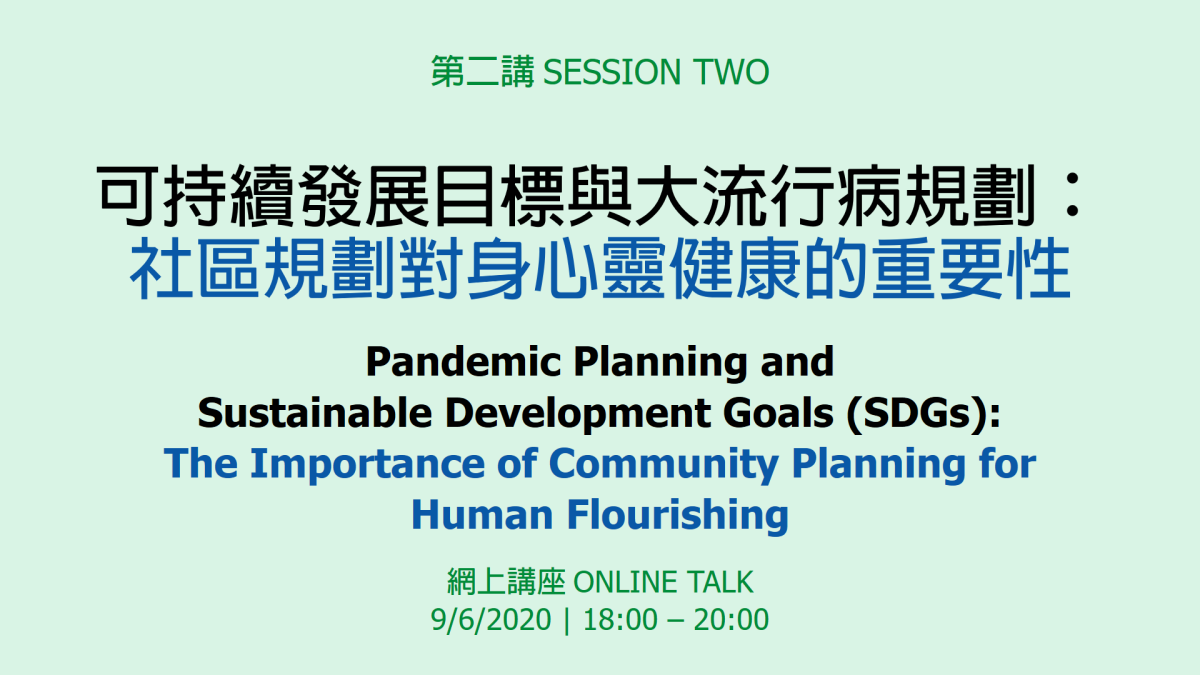 第二講 SESSION TWO

可持續發展目標與大流行病規劃：
社區規劃對身心靈健康的重要性

Pandemic Planning and
Sustainable Development Goals (SDGs):
The Importance of Community Planning for
Human Flourishing

網上講座 ONLINE TALK
9/6/2020 | 18:00 – 20:00